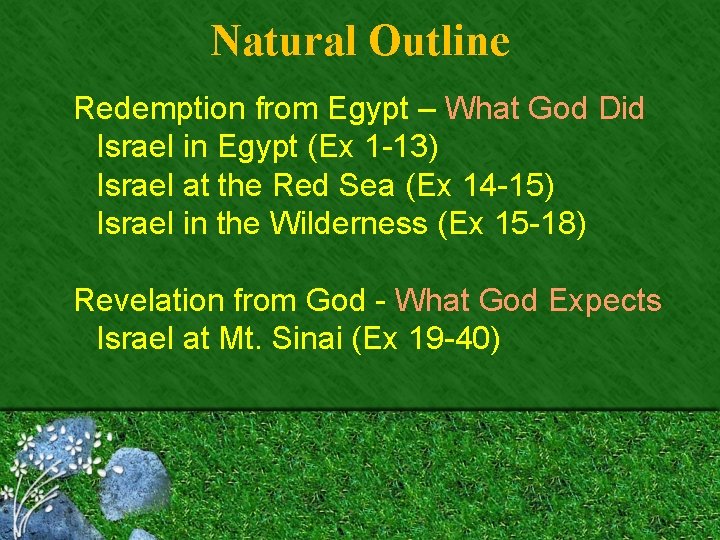 Natural Outline

Redemption from Egypt – What God Did
Israel in Egypt (Ex 1-13)
Israel at the Red Sea (Ex 14-15)
Israel in the Wilderness (Ex 15-18)

Revelation from God - What God Expects
Israel at Mt. Sinai (Ex 19-40)